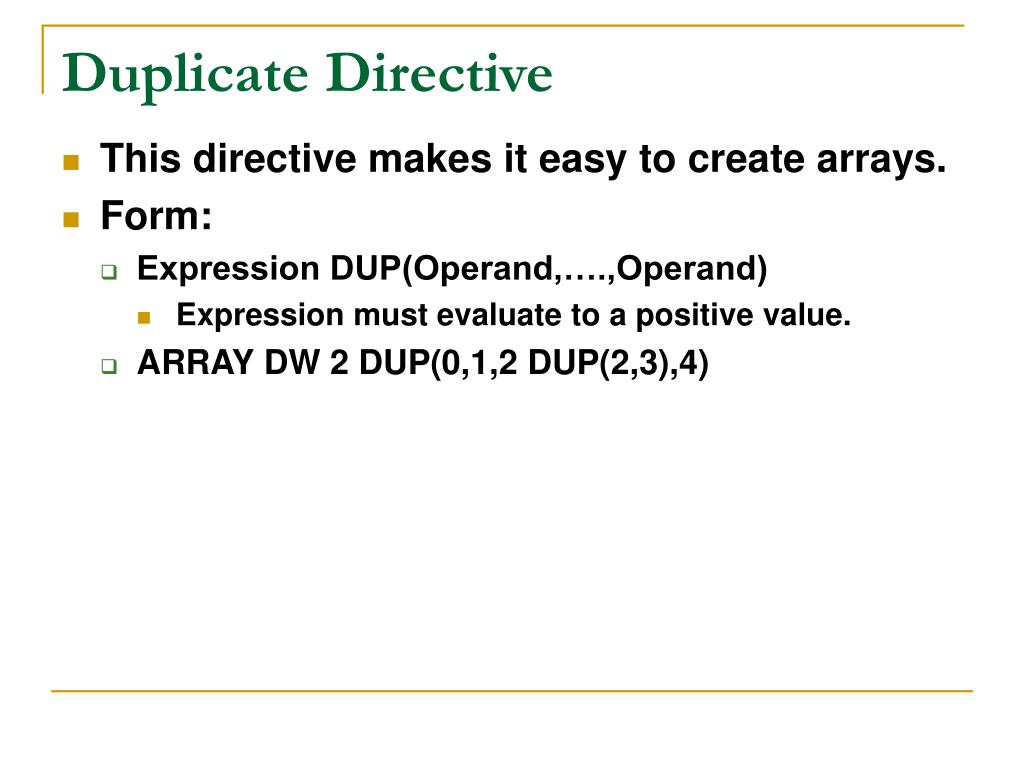 Duplicate Directive

This directive makes it easy to create arrays.

Form:

Expression DUP(Operand,….,Operand)

Expression must evaluate to a positive value.

ARRAY DW 2 DUP(0,1,2 DUP(2,3),4)